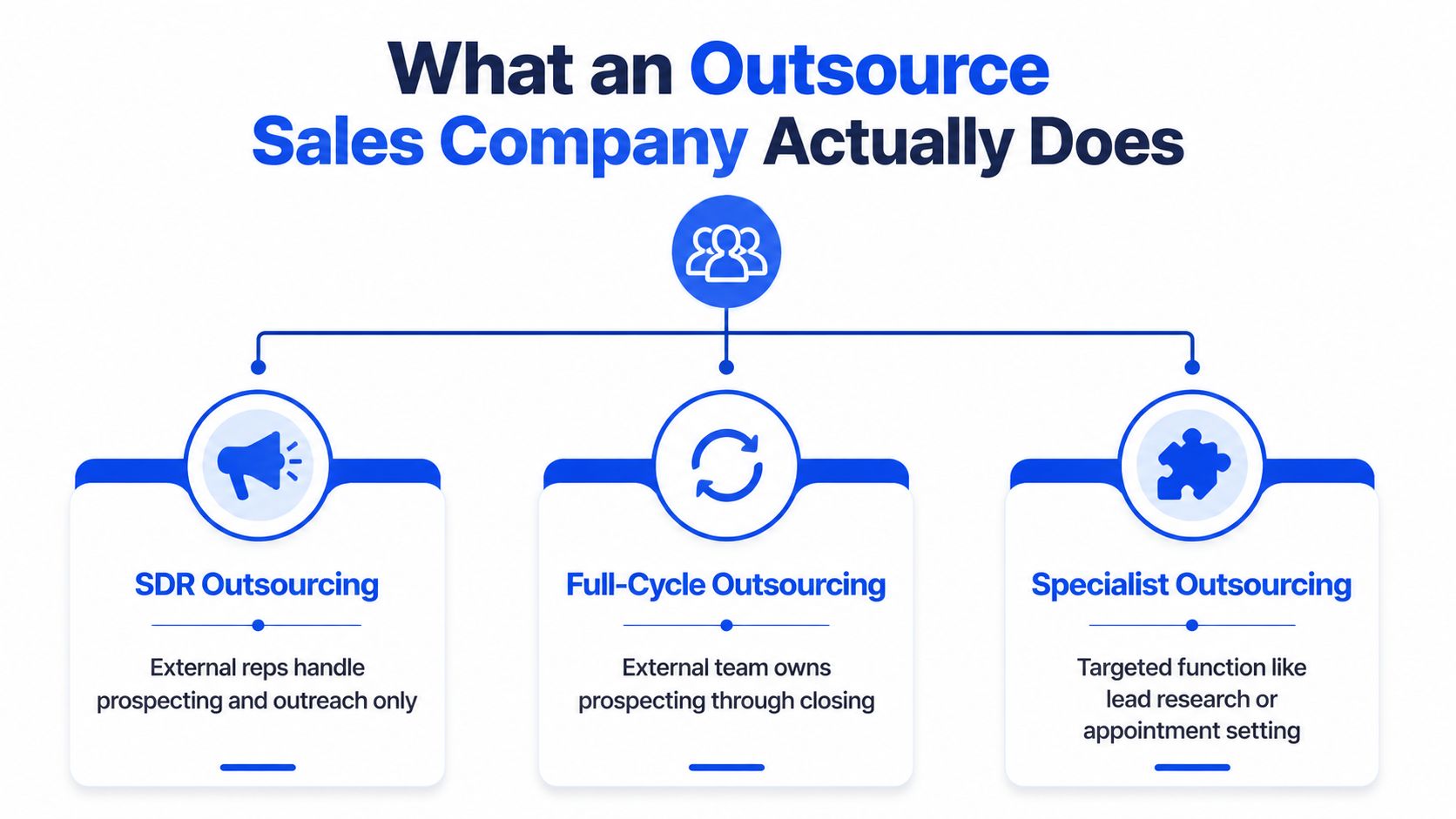 What an Outsource Sales Company Actually Does

SDR Outsourcing

External reps handle prospecting and outreach only

Full-Cycle Outsourcing

External team owns prospecting through closing

Specialist Outsourcing

Targeted function like lead research or appointment setting